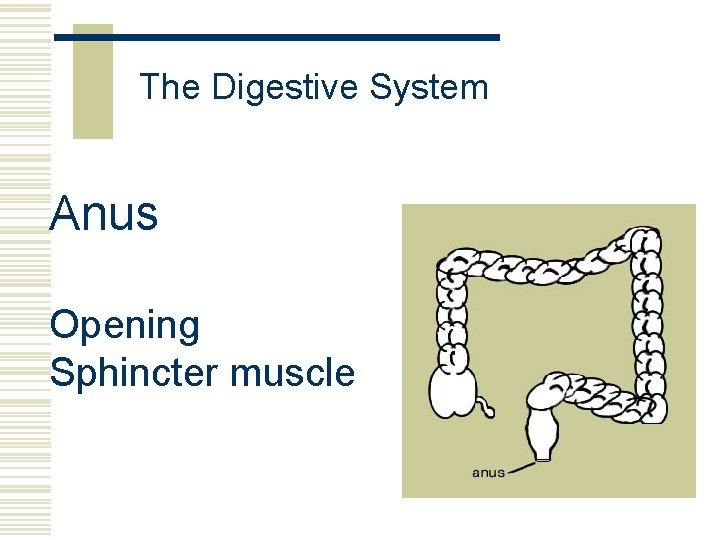 The Digestive System

Anus

Opening
Sphincter muscle

anus